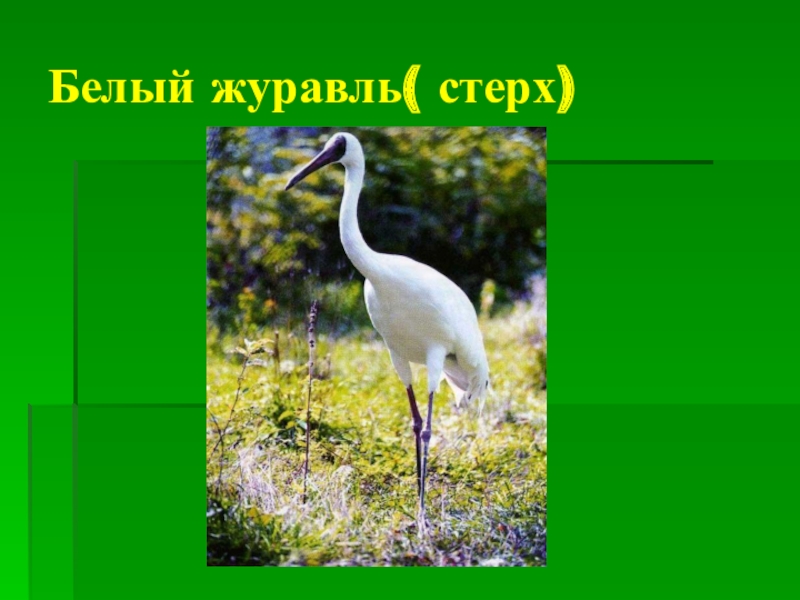 Белый журавль( стерх)